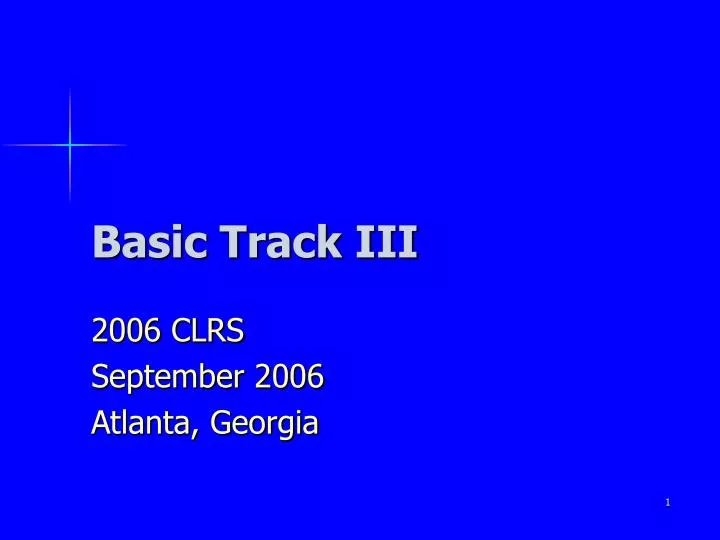 Basic Track III

2006 CLRS
September 2006
Atlanta, Georgia

1